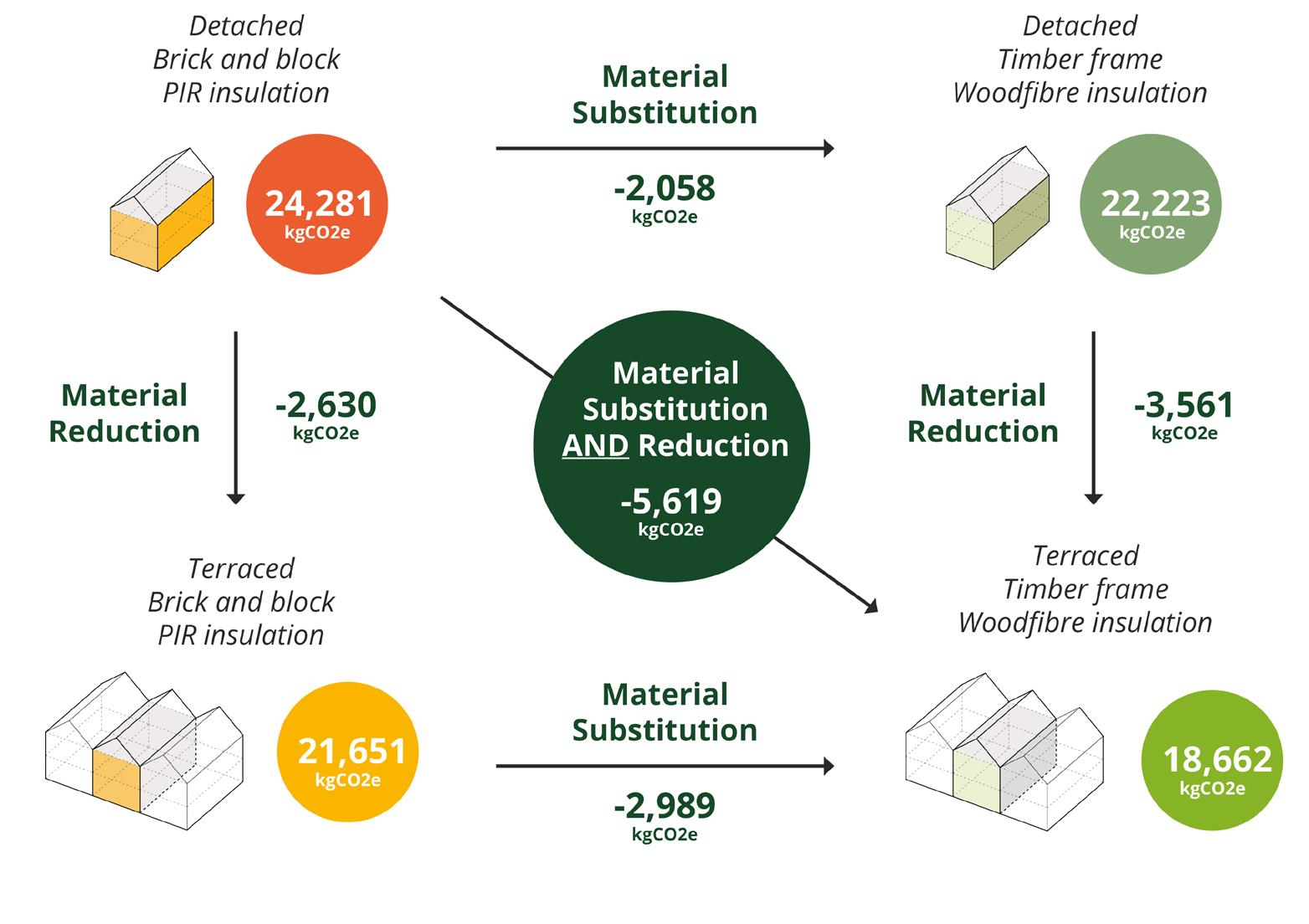 Detached
Brick and block
PIR insulation

24,281
kgCO2e

Material
Substitution

-2,058
kgCO2e

Detached
Timber frame
Woodfibre insulation

22,223
kgCO2e

Material
Reduction

-2,630
kgCO2e

Material
Substitution
AND Reduction

-5,619
kgCO2e

Material
Reduction

-3,561
kgCO2e

Terraced
Brick and block
PIR insulation

21,651
kgCO2e

Material
Substitution

-2,989
kgCO2e

Terraced
Timber frame
Woodfibre insulation

18,662
kgCO2e